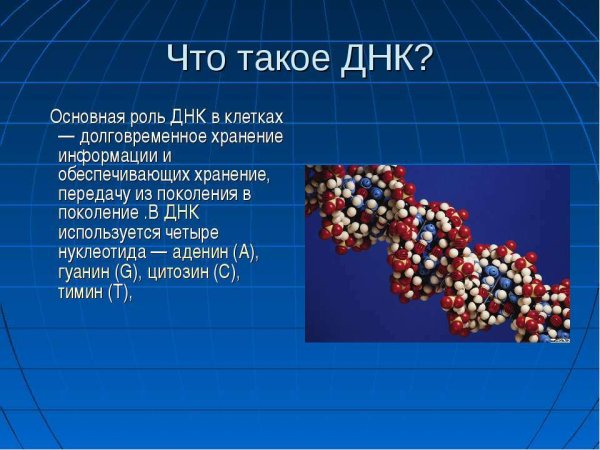 Что такое ДНК?

Основная роль ДНК в клетках — долговременное хранение информации и обеспечивающих хранение, передачу из поколения в поколение .В ДНК используется четыре нуклеотида — аденин (A), гуанин (G), цитозин (C), тимин (T),